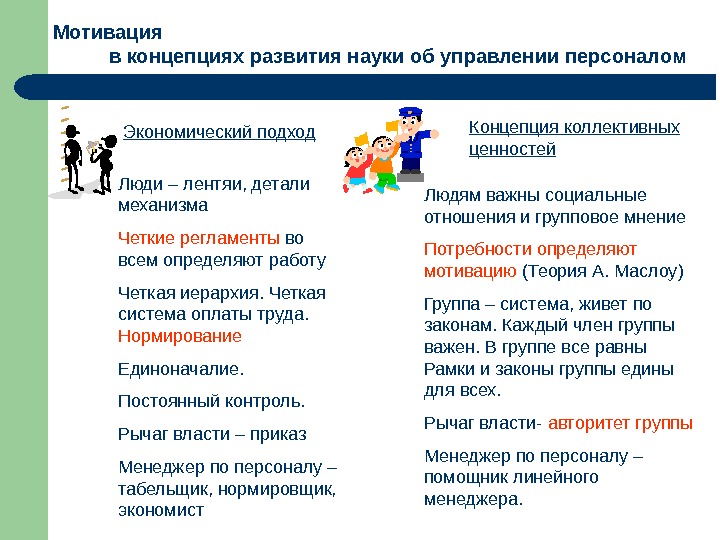 Мотивация
в концепциях развития науки об управлении персоналом

Экономический подход

Люди – лентяи, детали механизма

Четкие регламенты во всем определяют работу

Четкая иерархия. Четкая система оплаты труда. Нормирование

Единоначалие.

Постоянный контроль.

Рычаг власти – приказ

Менеджер по персоналу – табельщик, нормировщик, экономист

Концепция коллективных ценностей

Людям важны социальные отношения и групповое мнение

Потребности определяют мотивацию (Теория А. Маслоу)

Группа – система, живет по законам. Каждый член группы важен. В группе все равны Рамки и законы группы едины для всех.

Рычаг власти- авторитет группы

Менеджер по персоналу – помощник линейного менеджера.